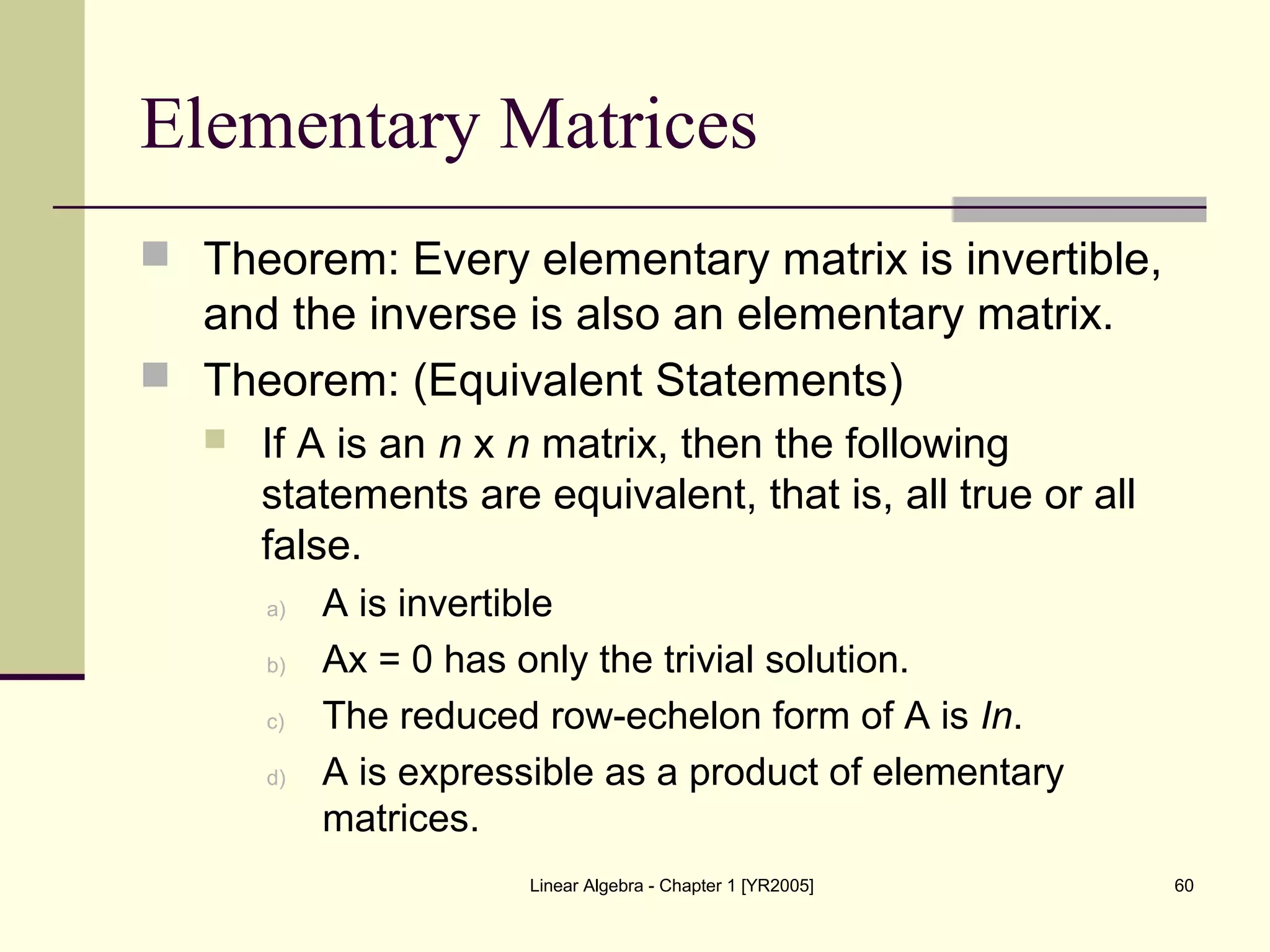 Elementary Matrices

Theorem: Every elementary matrix is invertible, and the inverse is also an elementary matrix.

Theorem: (Equivalent Statements)

If A is an $n$ x $n$ matrix, then the following statements are equivalent, that is, all true or all false.

a) A is invertible

b) Ax = 0 has only the trivial solution.

c) The reduced row-echelon form of A is $In$.

d) A is expressible as a product of elementary matrices.

Linear Algebra - Chapter 1 [YR2005]

60